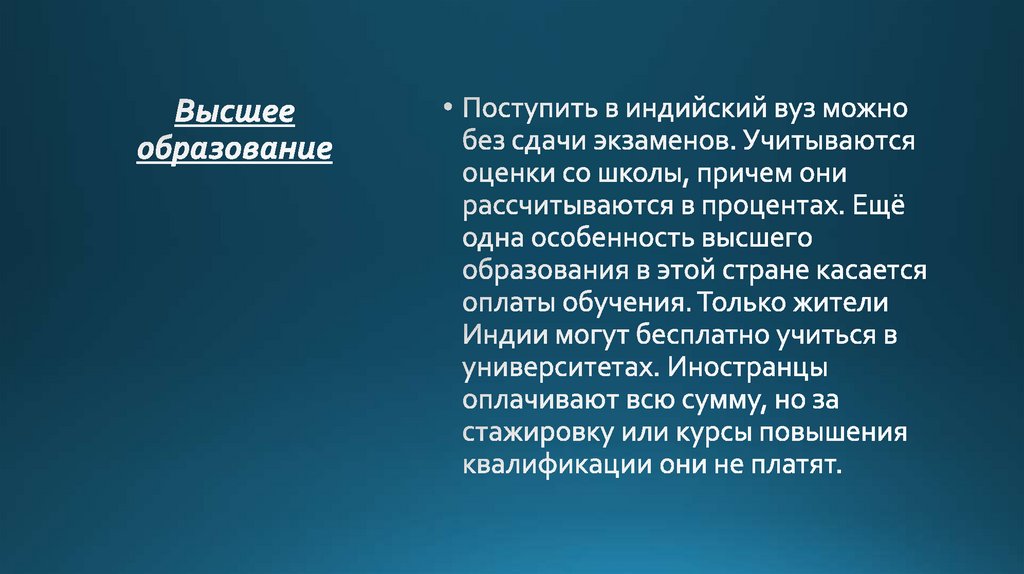 Высшее образование

• Поступить в индийский вуз можно без сдачи экзаменов. Учитываются оценки со школы, причем они рассчитываются в процентах. Ещё одна особенность высшего образования в этой стране касается оплаты обучения. Только жители Индии могут бесплатно учиться в университетах. Иностранцы оплачивают всю сумму, но за стажировку или курсы повышения квалификации они не платят.